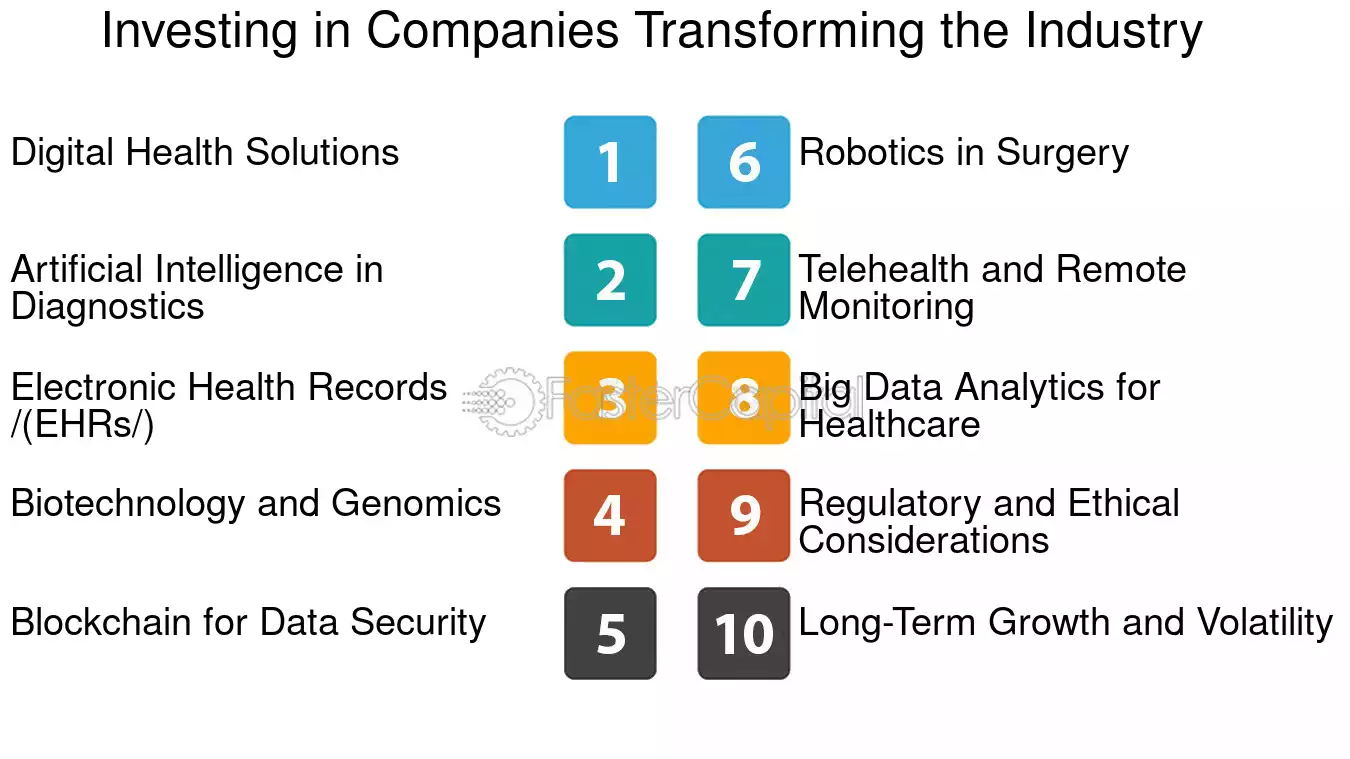 Investing in Companies Transforming the Industry

Digital Health Solutions
1

Artificial Intelligence in Diagnostics
2

Electronic Health Records /(EHRs/)
3

Biotechnology and Genomics
4

Blockchain for Data Security
5

6
Robotics in Surgery

7
Telehealth and Remote Monitoring

8
Big Data Analytics for Healthcare

9
Regulatory and Ethical Considerations

10
Long-Term Growth and Volatility

FasterCapital